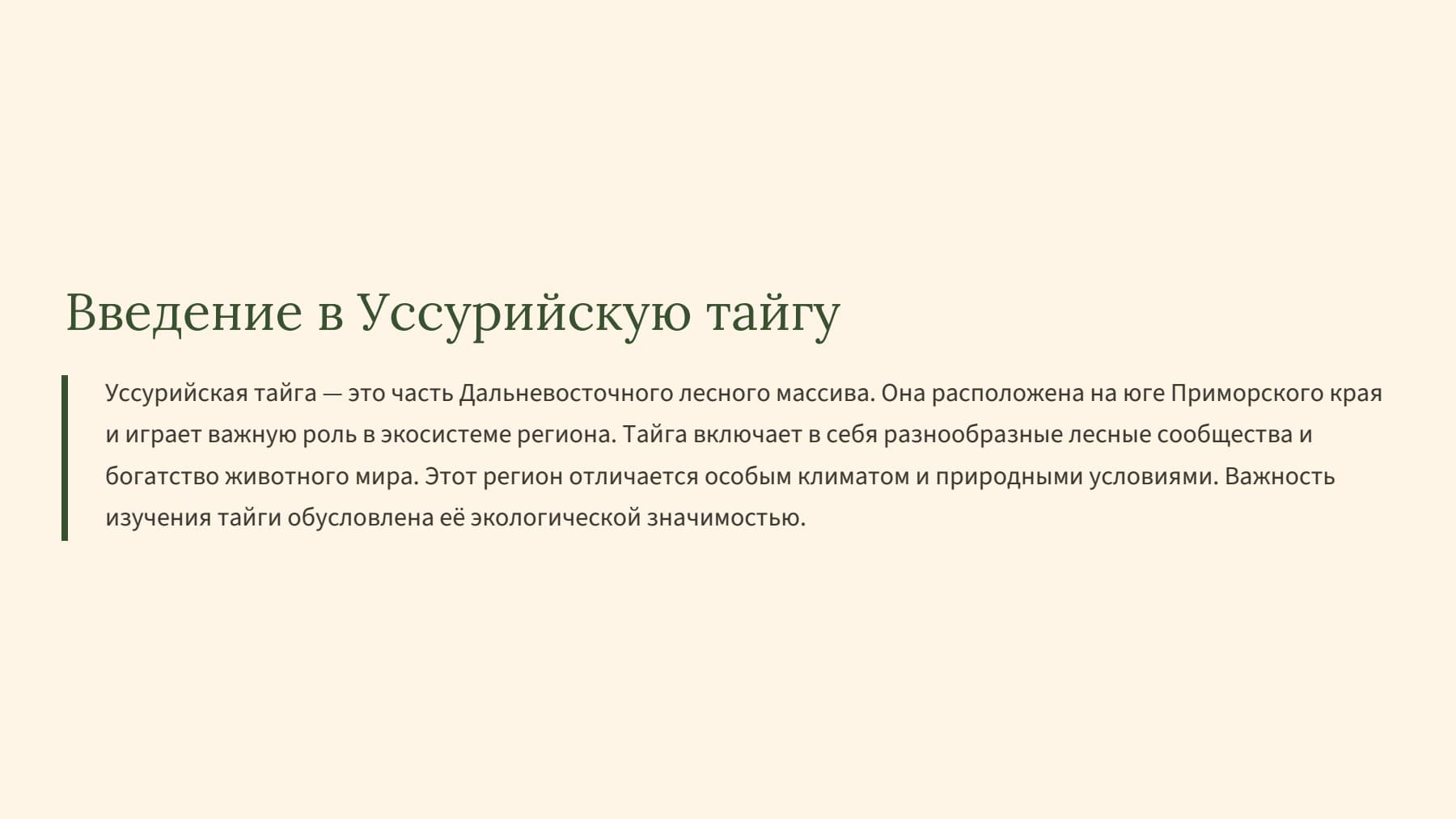 Введение в Уссурийскую тайгу

Уссурийская тайга — это часть Дальневосточного лесного массива. Она расположена на юге Приморского края и играет важную роль в экосистеме региона. Тайга включает в себя разнообразные лесные сообщества и богатство животного мира. Этот регион отличается особым климатом и природными условиями. Важность изучения тайги обусловлена её экологической значимостью.